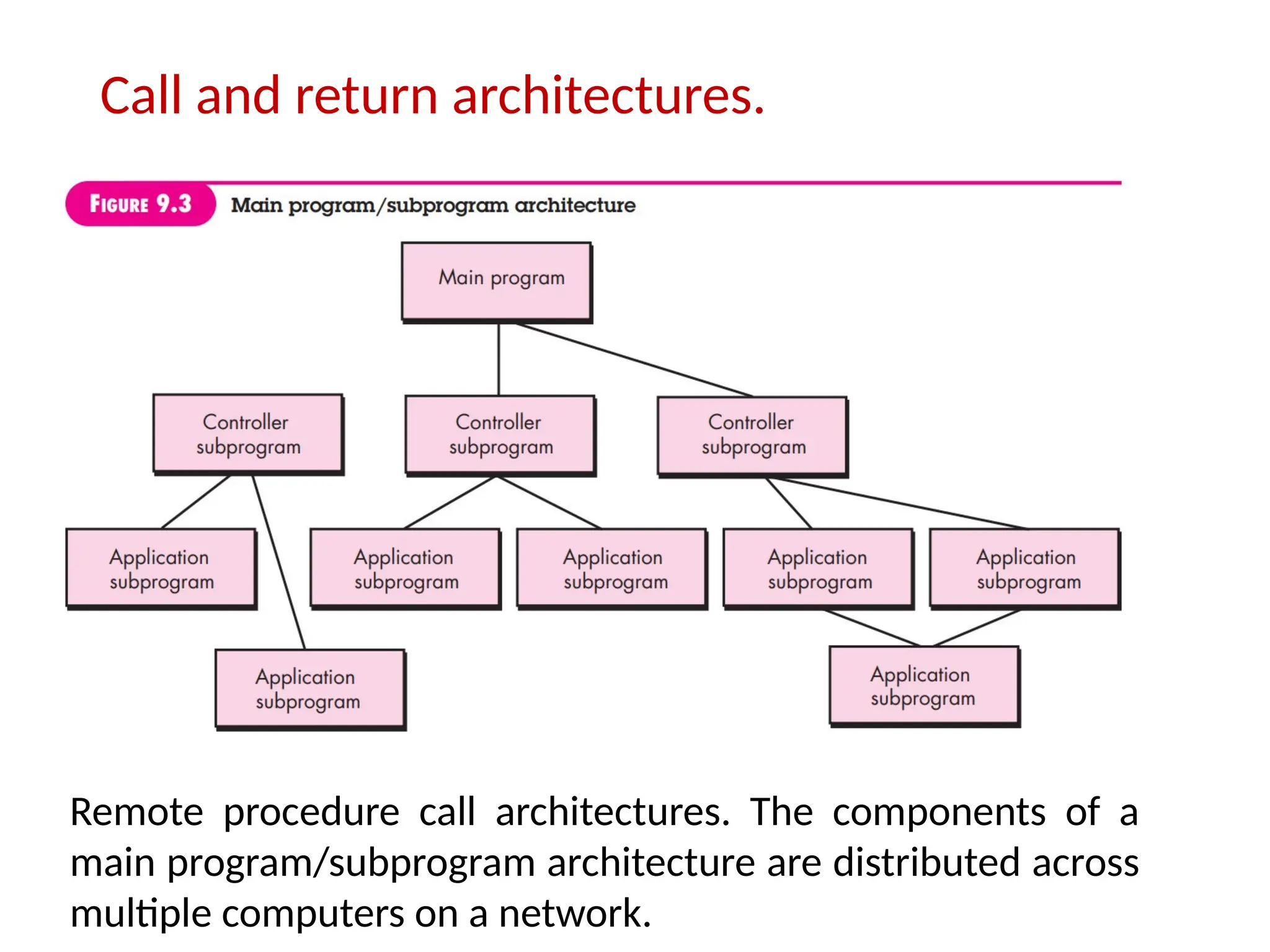 Call and return architectures.

FIGURE 9.3 Main program/subprogram architecture

Main program

Controller subprogram

Controller subprogram

Controller subprogram

Application subprogram

Application subprogram

Application subprogram

Application subprogram

Application subprogram

Application subprogram

Application subprogram

Remote procedure call architectures. The components of a main program/subprogram architecture are distributed across multiple computers on a network.